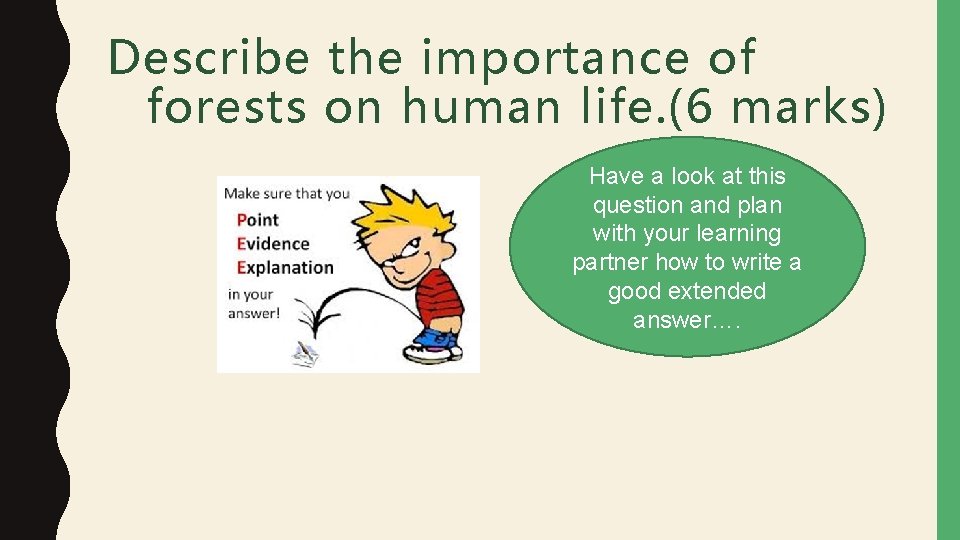 Describe the importance of forests on human life.(6 marks)

Make sure that you
Point
Evidence
Explanation
in your answer!

Have a look at this question and plan with your learning partner how to write a good extended answer….